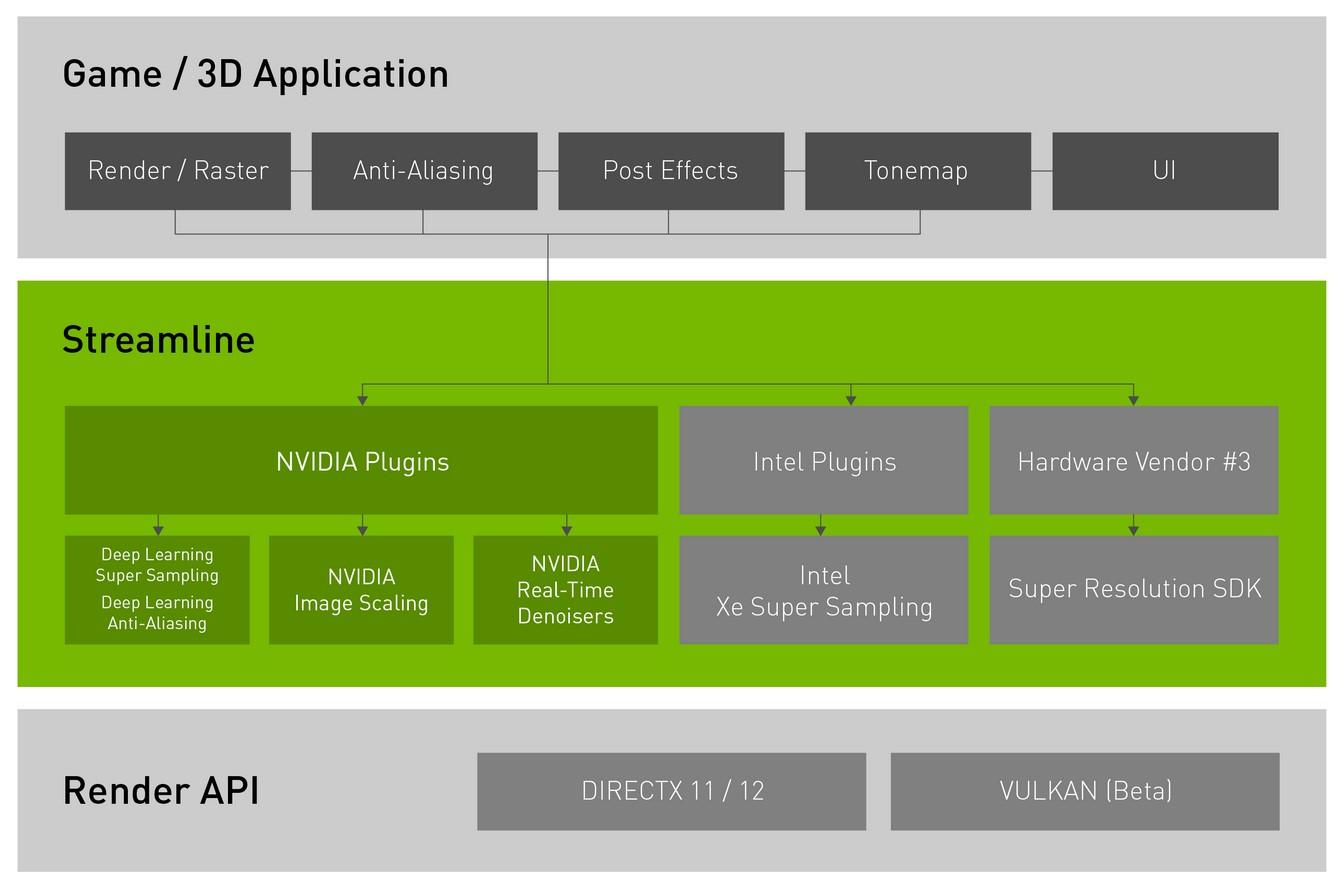 Game / 3D Application

Render / Raster

Anti-Aliasing

Post Effects

Tonemap

UI

Streamline

NVIDIA Plugins

Intel Plugins

Hardware Vendor #3

Deep Learning Super Sampling
Deep Learning Anti-Aliasing

NVIDIA Image Scaling

NVIDIA Real-Time Denoisers

Intel Xe Super Sampling

Super Resolution SDK

Render API

DIRECTX 11 / 12

VULKAN (Beta)